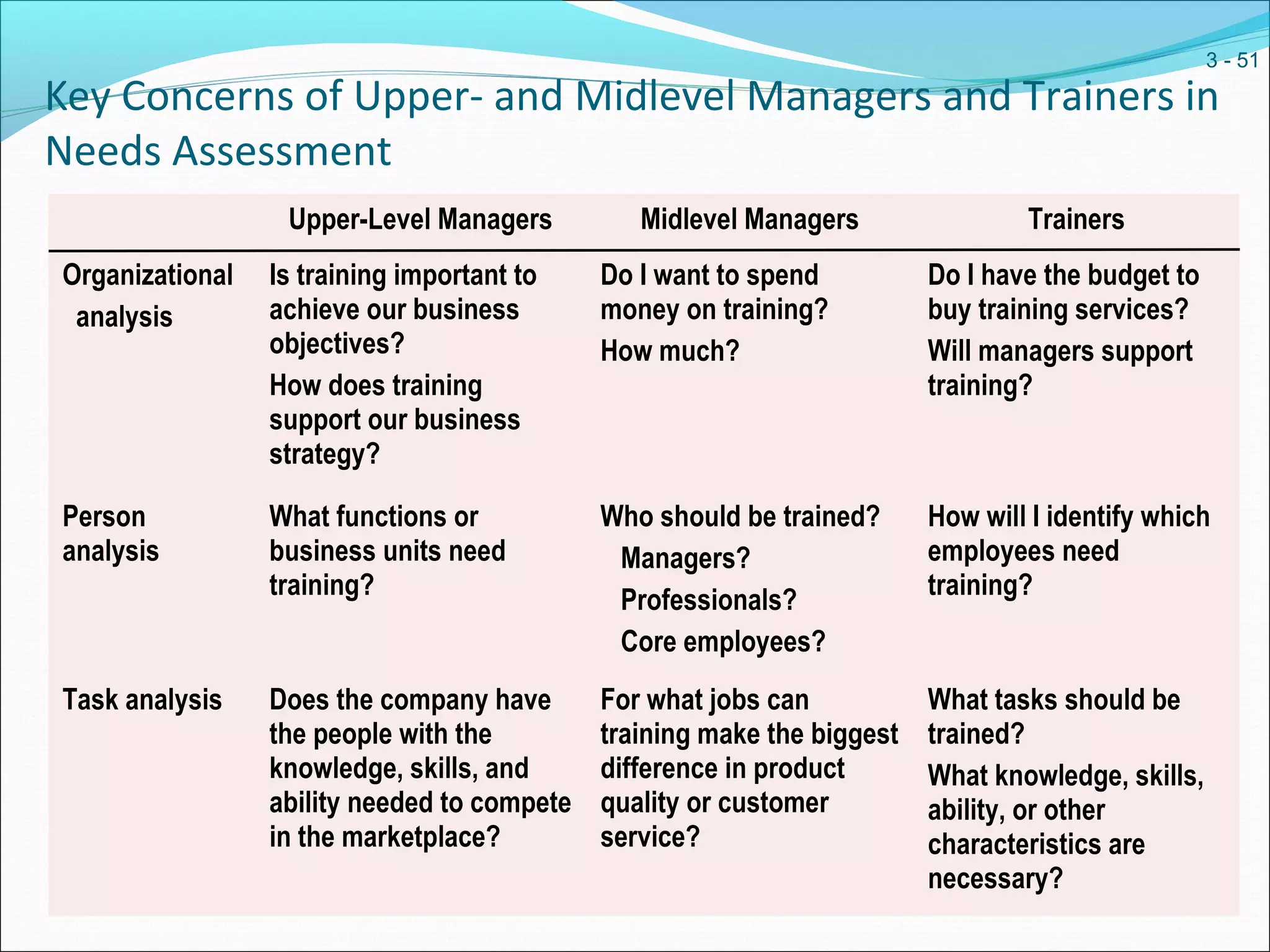 3 - 51

Key Concerns of Upper- and Midlevel Managers and Trainers in Needs Assessment

| | Upper-Level Managers | Midlevel Managers | Trainers |
|---|---|---|---|
| Organizational analysis | Is training important to achieve our business objectives? How does training support our business strategy? | Do I want to spend money on training? How much? | Do I have the budget to buy training services? Will managers support training? |
| Person analysis | What functions or business units need training? | Who should be trained? Managers? Professionals? Core employees? | How will I identify which employees need training? |
| Task analysis | Does the company have the people with the knowledge, skills, and ability needed to compete in the marketplace? | For what jobs can training make the biggest difference in product quality or customer service? | What tasks should be trained? What knowledge, skills, ability, or other characteristics are necessary? |